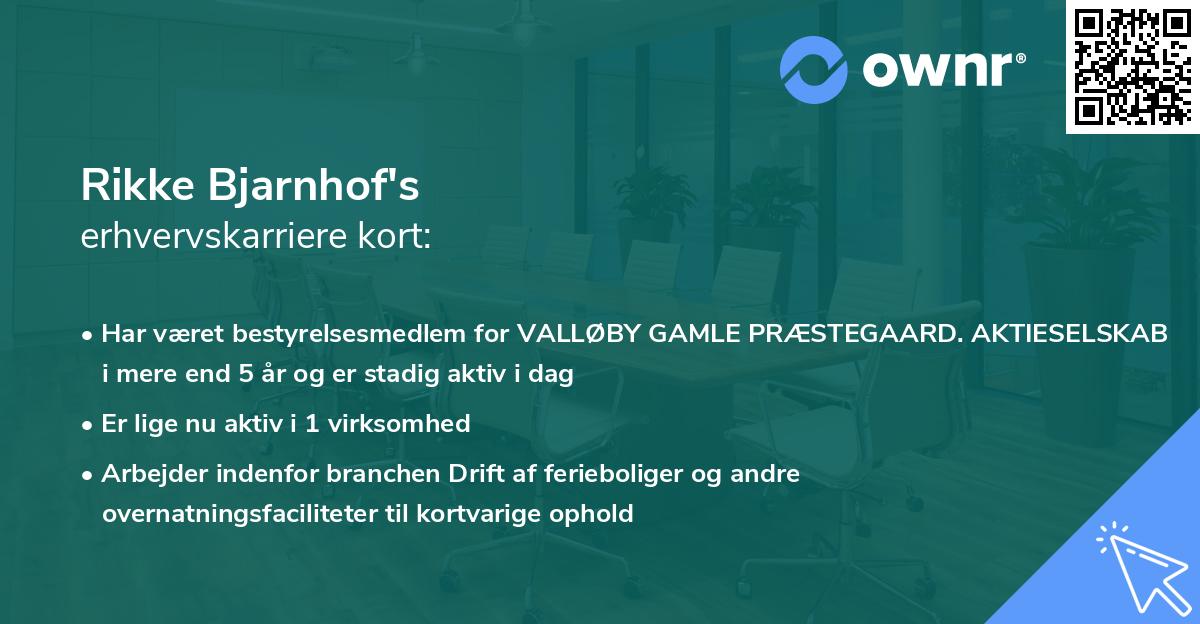 ownr®

Rikke Bjarnhof's
erhvervskarriere kort:

• Har været bestyrelsesmedlem for VALLØBY GAMLE PRÆSTEGAARD. AKTIESELSKAB i mere end 5 år og er stadig aktiv i dag

• Er lige nu aktiv i 1 virksomhed

• Arbejder indenfor branchen Drift af ferieboliger og andre overnatningsfaciliteter til kortvarige ophold